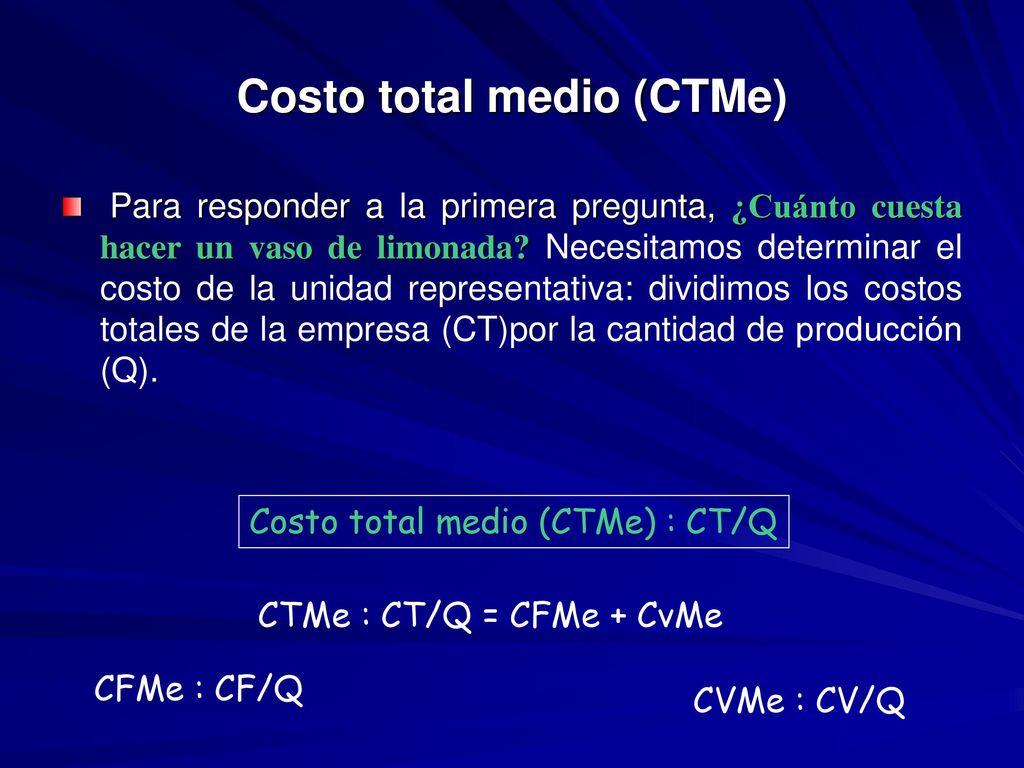 Costo total medio (CTMe)

Para responder a la primera pregunta, ¿Cuánto cuesta hacer un vaso de limonada? Necesitamos determinar el costo de la unidad representativa: dividimos los costos totales de la empresa (CT)por la cantidad de producción (Q).

Costo total medio (CTMe) : CT/Q

CTMe : CT/Q = CFMe + CvMe

CFMe : CF/Q

CVMe : CV/Q